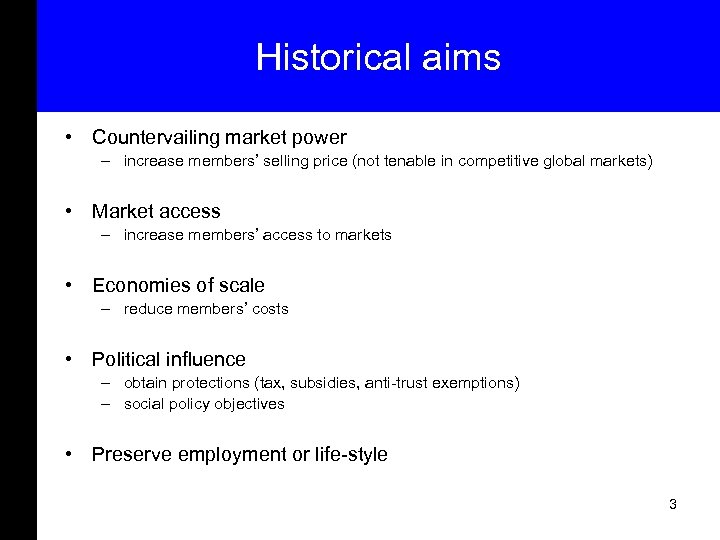 Historical aims

• Countervailing market power
– increase members' selling price (not tenable in competitive global markets)

• Market access
– increase members' access to markets

• Economies of scale
– reduce members' costs

• Political influence
– obtain protections (tax, subsidies, anti-trust exemptions)
– social policy objectives

• Preserve employment or life-style

3